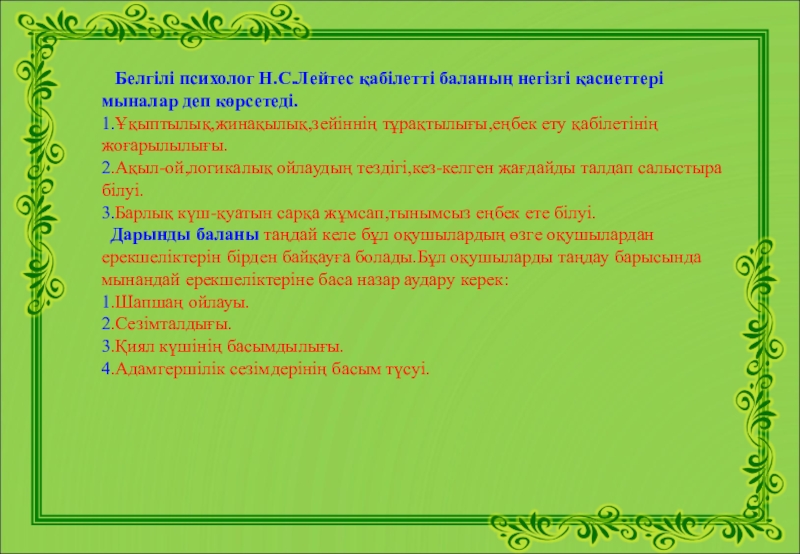 Белгілі психолог Н.С.Лейтес қабілетті баланың негізгі қасиеттері мыналар деп көрсетеді.
1.Ұқыптылық,жинақылық,зейіннің тұрақтылығы,еңбек ету қабілетінің жоғарылылығы.
2.Ақыл-ой,логикалық ойлаудың тездігі,кез-келген жағдайды талдап салыстыра білуі.
3.Барлық күш-қуатын сарқа жұмсап,тынымсыз еңбек ете білуі.
Дарынды баланы таңдай келе бұл оқушылардың өзге оқушылардан ерекшеліктерін бірден байқауға болады.Бұл оқушыларды таңдау барысында мынандай ерекшеліктеріне баса назар аудару керек:
1.Шапшаң ойлауы.
2.Сезімталдығы.
3.Қиял күшінің басымдылығы.
4.Адамгершілік сезімдерінің басым түсуі.